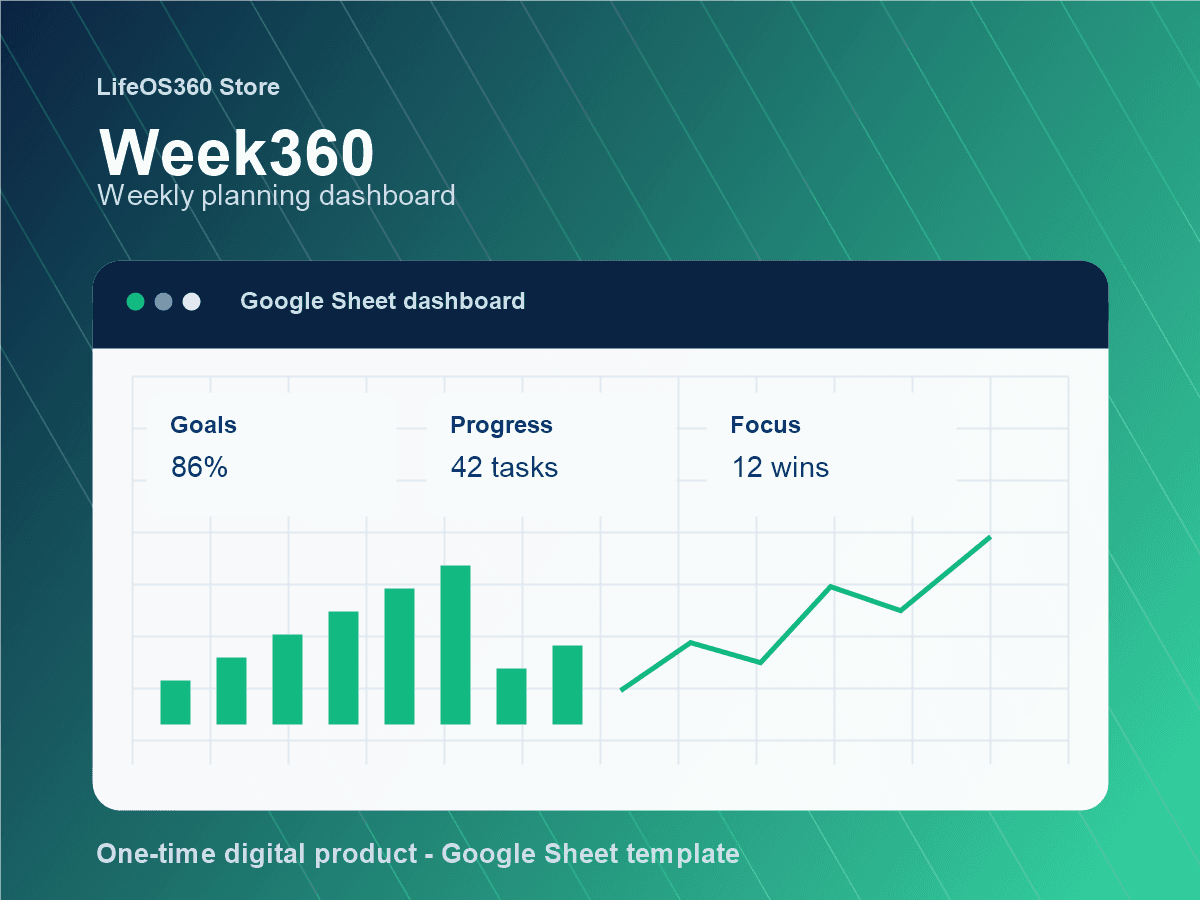 LifeOS360 Store

Week360

Weekly planning dashboard

Google Sheet dashboard

Goals
86%

Progress
42 tasks

Focus
12 wins

One-time digital product - Google Sheet template